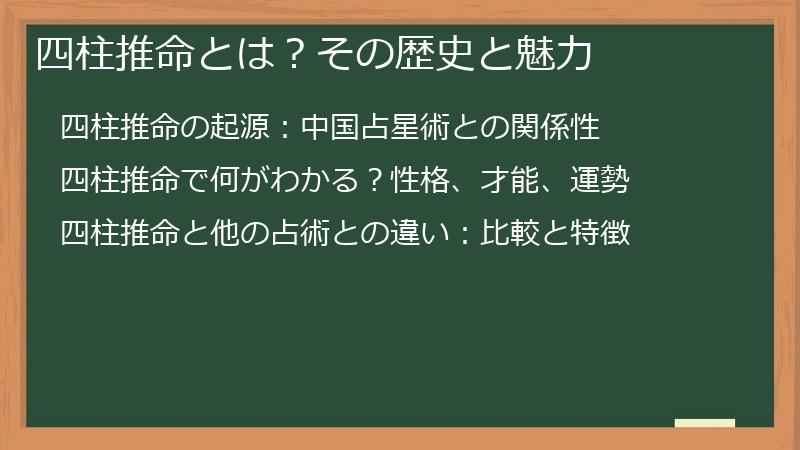 四柱推命とは？その歴史と魅力

四柱推命の起源：中国占星術との関係性

四柱推命で何がわかる？性格、才能、運勢

四柱推命と他の占術との違い：比較と特徴